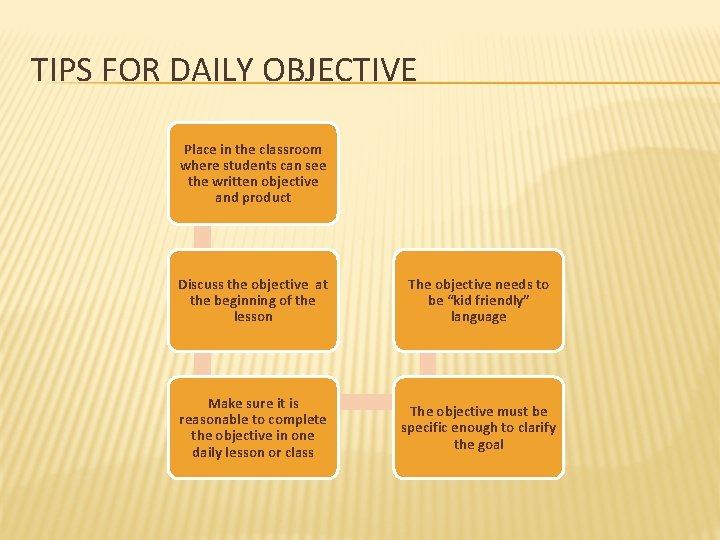 TIPS FOR DAILY OBJECTIVE

Place in the classroom where students can see the written objective and product

Discuss the objective at the beginning of the lesson

Make sure it is reasonable to complete the objective in one daily lesson or class

The objective must be specific enough to clarify the goal

The objective needs to be "kid friendly" language